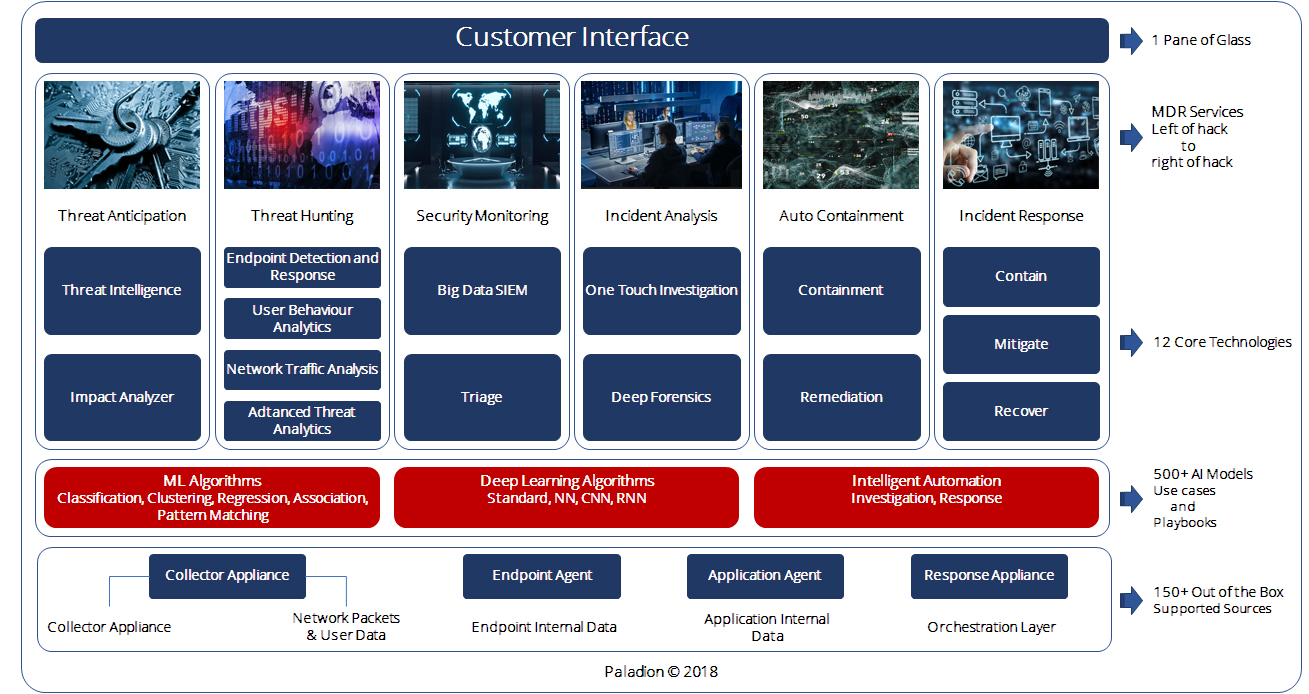 Customer Interface

1 Pane of Glass

Threat Anticipation

Threat Intelligence

Impact Analyzer

Threat Hunting

Endpoint Detection and Response

User Behaviour Analytics

Network Traffic Analysis

Adtanced Threat Analytics

Security Monitoring

Big Data SIEM

Triage

Incident Analysis

One Touch Investigation

Deep Forensics

Auto Containment

Containment

Remediation

Incident Response

Contain

Mitigate

Recover

MDR Services Left of hack to right of hack

12 Core Technologies

ML Algorithms
Classification, Clustering, Regression, Association, Pattern Matching

Deep Learning Algorithms
Standard, NN, CNN, RNN

Intelligent Automation
Investigation, Response

500+ AI Models Use cases and Playbooks

Collector Appliance

Collector Appliance

Network Packets & User Data

Endpoint Agent

Endpoint Internal Data

Application Agent

Application Internal Data

Response Appliance

Orchestration Layer

150+ Out of the Box Supported Sources

Paladion © 2018